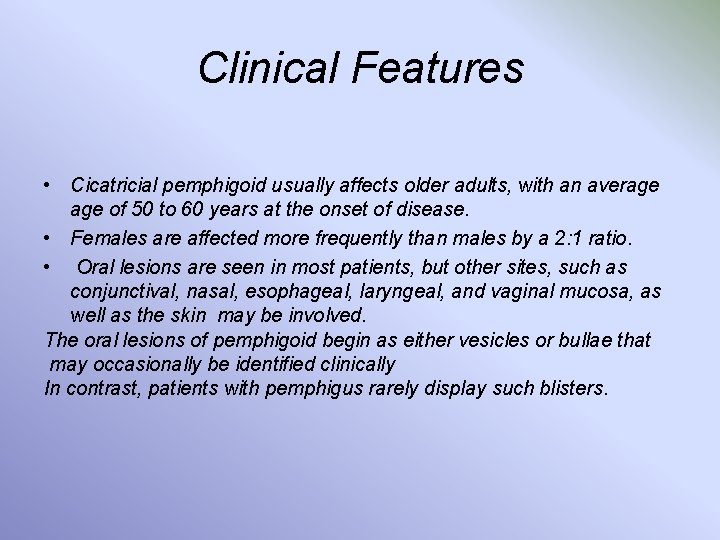 Clinical Features

• Cicatricial pemphigoid usually affects older adults, with an average age of 50 to 60 years at the onset of disease.
• Females are affected more frequently than males by a 2:1 ratio.
• Oral lesions are seen in most patients, but other sites, such as conjunctival, nasal, esophageal, laryngeal, and vaginal mucosa, as well as the skin may be involved.

The oral lesions of pemphigoid begin as either vesicles or bullae that may occasionally be identified clinically
In contrast, patients with pemphigus rarely display such blisters.